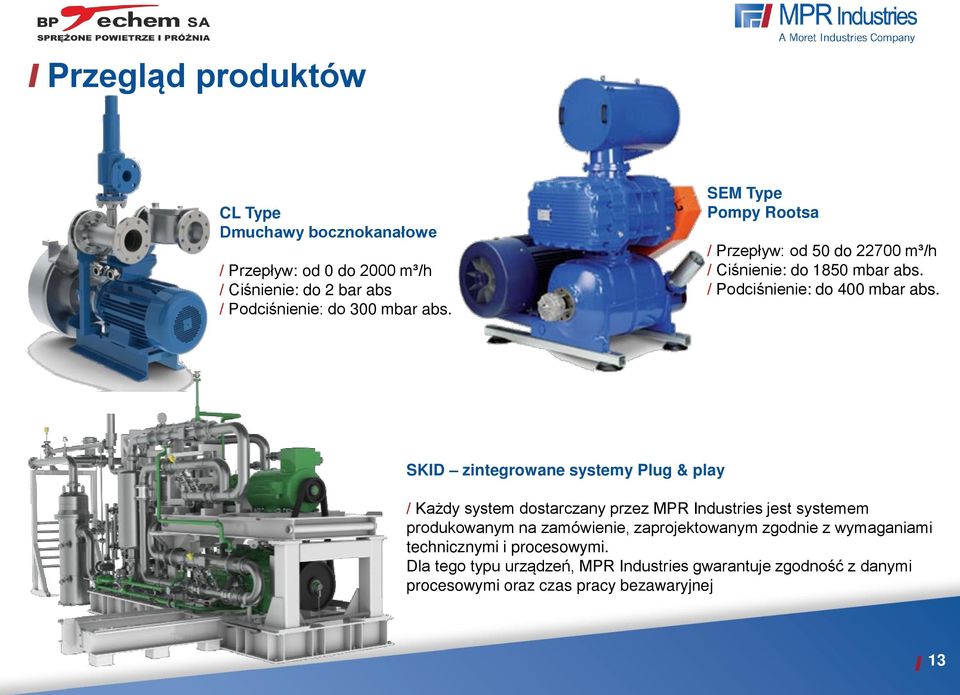 BP Techem SA
SPRĘŻONE POWIETRZE I PRÓŻNIA

MPR Industries
A Moret Industries Company

/ Przegląd produktów

CL Type
Dmuchawy bocznokanałowe

/ Przepływ: od 0 do 2000 m³/h
/ Ciśnienie: do 2 bar abs
/ Podciśnienie: do 300 mbar abs.

SEM Type
Pompy Rootsa

/ Przepływ: od 50 do 22700 m³/h
/ Ciśnienie: do 1850 mbar abs.
/ Podciśnienie: do 400 mbar abs.

SKID – zintegrowane systemy Plug & play

/ Każdy system dostarczany przez MPR Industries jest systemem produkowanym na zamówienie, zaprojektowanym zgodnie z wymaganiami technicznymi i procesowymi.
Dla tego typu urządzeń, MPR Industries gwarantuje zgodność z danymi procesowymi oraz czas pracy bezawaryjnej

/ 13